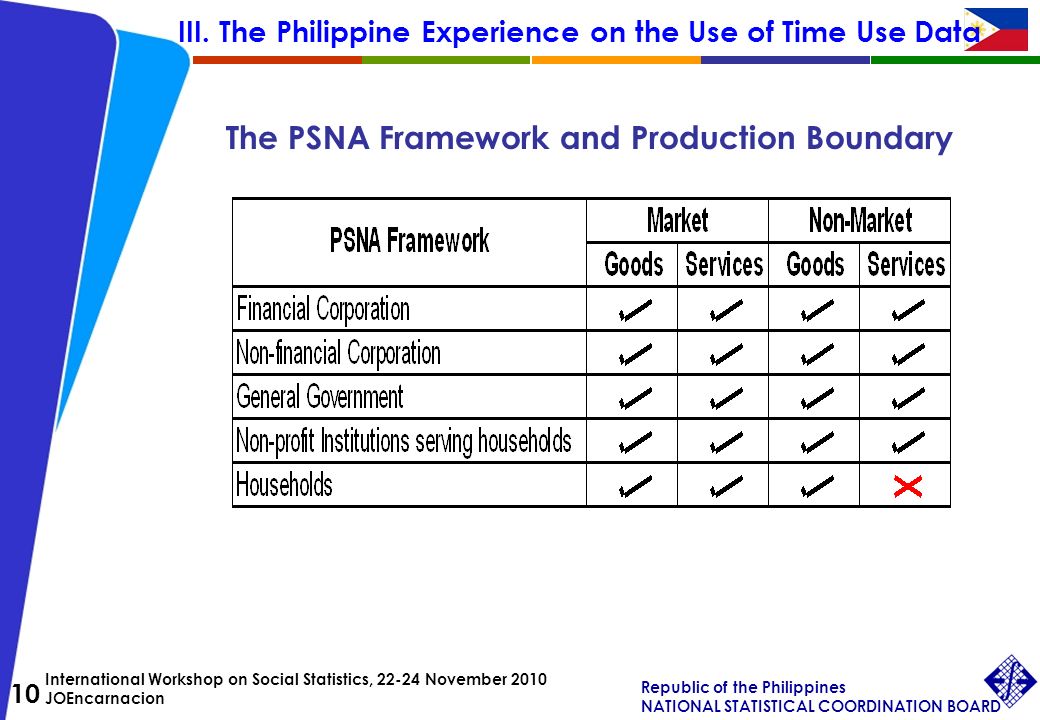 III. The Philippine Experience on the Use of Time Use Data

The PSNA Framework and Production Boundary

| PSNA Framework | Market Goods | Market Services | Non-Market Goods | Non-Market Services |
|---|---|---|---|---|
| Financial Corporation | ✓ | ✓ | ✓ | ✓ |
| Non-financial Corporation | ✓ | ✓ | ✓ | ✓ |
| General Government | ✓ | ✓ | ✓ | ✓ |
| Non-profit Institutions serving households | ✓ | ✓ | ✓ | ✓ |
| Households | ✓ | ✓ | ✓ | ✗ |

10 International Workshop on Social Statistics, 22-24 November 2010
JOEncarnacion

Republic of the Philippines
NATIONAL STATISTICAL COORDINATION BOARD